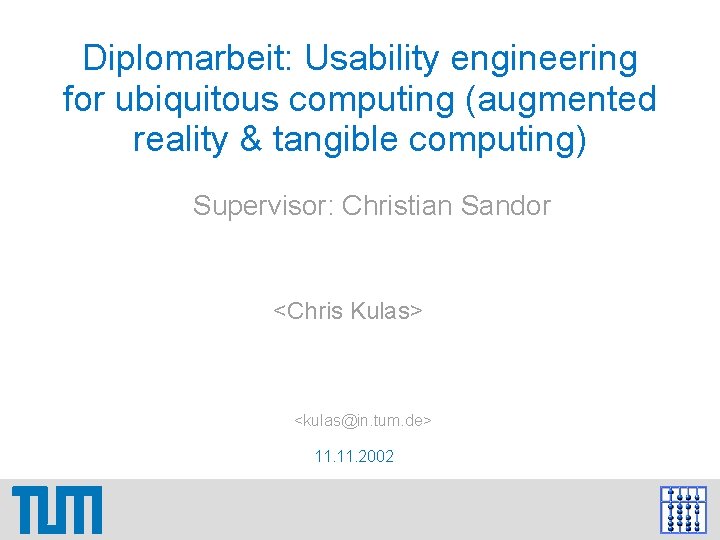 Diplomarbeit: Usability engineering for ubiquitous computing (augmented reality & tangible computing)

Supervisor: Christian Sandor

<Chris Kulas>

<kulas@in.tum.de>

11.11.2002

TUM